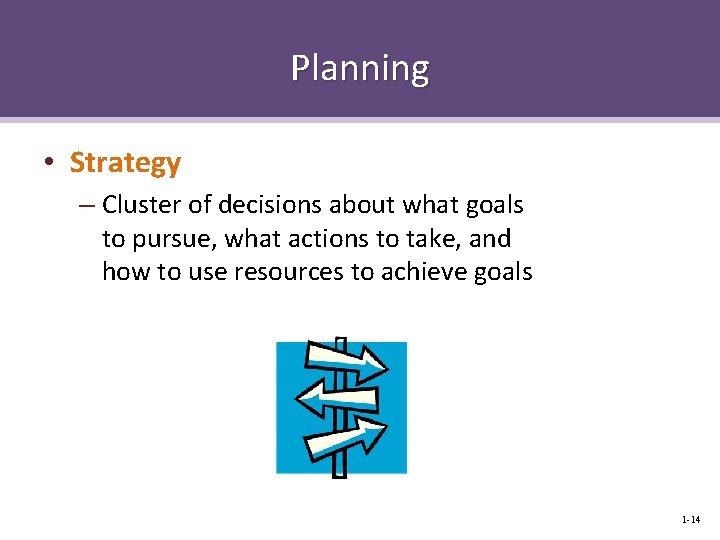 Planning

• Strategy

– Cluster of decisions about what goals to pursue, what actions to take, and how to use resources to achieve goals

1-14